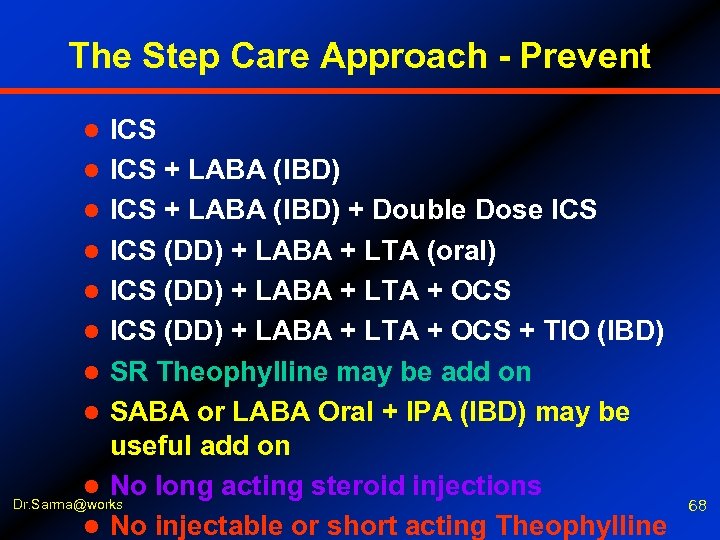 The Step Care Approach - Prevent

- ICS
- ICS + LABA (IBD)
- ICS + LABA (IBD) + Double Dose ICS
- ICS (DD) + LABA + LTA (oral)
- ICS (DD) + LABA + LTA + OCS
- ICS (DD) + LABA + LTA + OCS + TIO (IBD)
- SR Theophylline may be add on
- SABA or LABA Oral + IPA (IBD) may be useful add on
- No long acting steroid injections
- No injectable or short acting Theophylline

Dr.Sarma@works

68